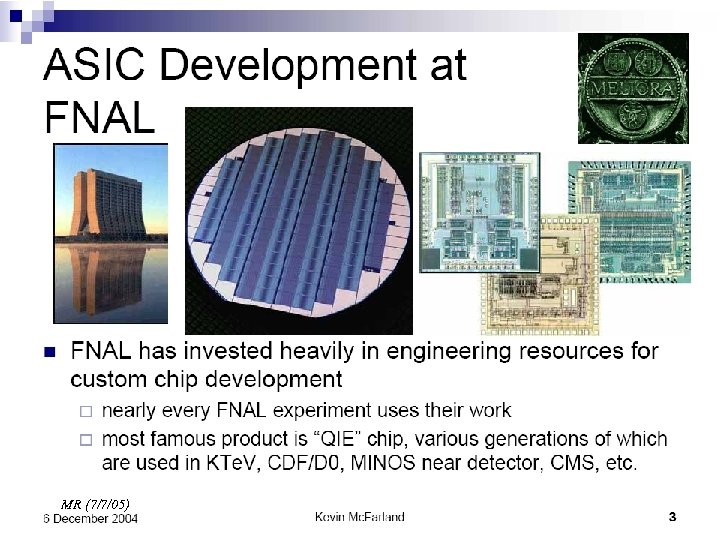 ASIC Development at FNAL

MELIORA

■ FNAL has invested heavily in engineering resources for custom chip development
□ nearly every FNAL experiment uses their work
□ most famous product is "QIE" chip, various generations of which are used in KTeV, CDF/D0, MINOS near detector, CMS, etc.

MR (7/7/05)
6 December 2004

Kevin McFarland

3